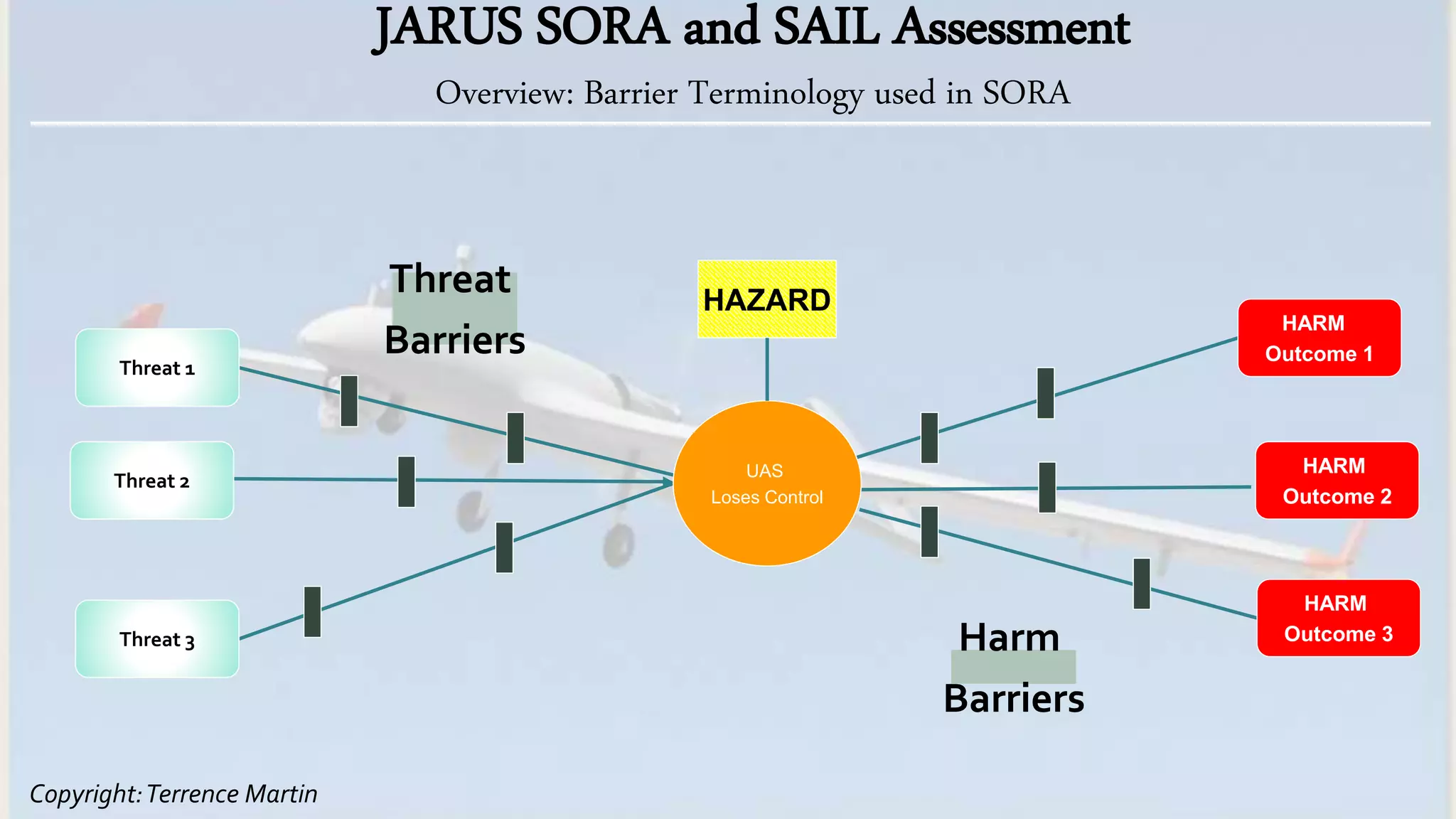 JARUS SORA and SAIL Assessment

Overview: Barrier Terminology used in SORA

Threat Barriers

HAZARD

Threat 1

Threat 2

Threat 3

UAS Loses Control

HARM Outcome 1

HARM Outcome 2

HARM Outcome 3

Harm Barriers

Copyright: Terrence Martin